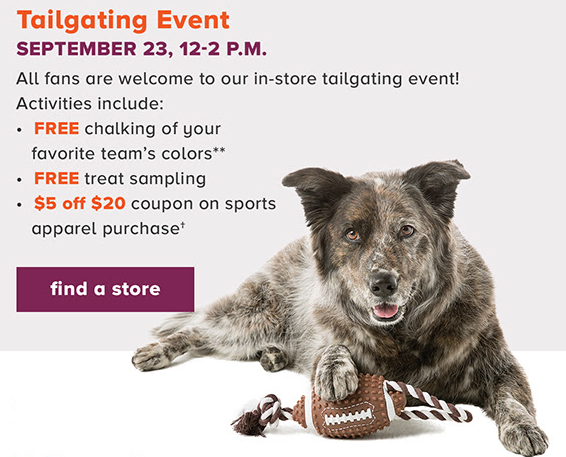 Tailgating Event
SEPTEMBER 23, 12-2 P.M.

All fans are welcome to our in-store tailgating event! Activities include:

• FREE chalking of your favorite team's colors**
• FREE treat sampling
• $5 off $20 coupon on sports apparel purchase†

find a store